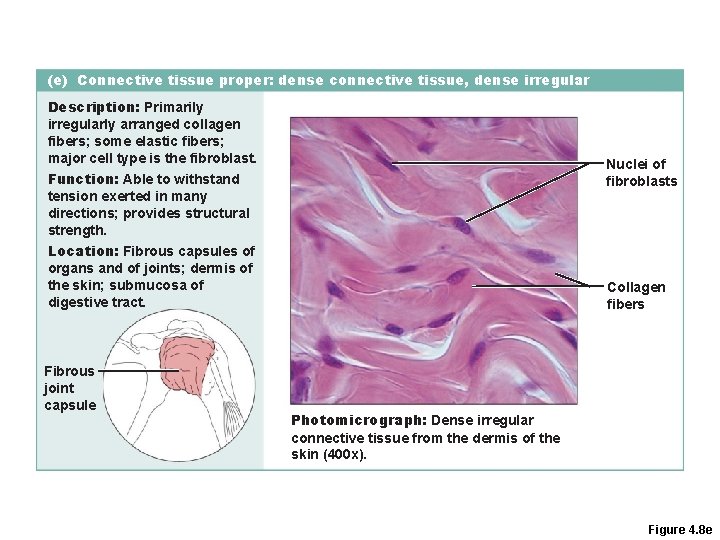 (e) Connective tissue proper: dense connective tissue, dense irregular

Description: Primarily irregularly arranged collagen fibers; some elastic fibers; major cell type is the fibroblast.

Function: Able to withstand tension exerted in many directions; provides structural strength.

Location: Fibrous capsules of organs and of joints; dermis of the skin; submucosa of digestive tract.

Fibrous joint capsule

Nuclei of fibroblasts

Collagen fibers

Photomicrograph: Dense irregular connective tissue from the dermis of the skin (400x).

Figure 4.8e